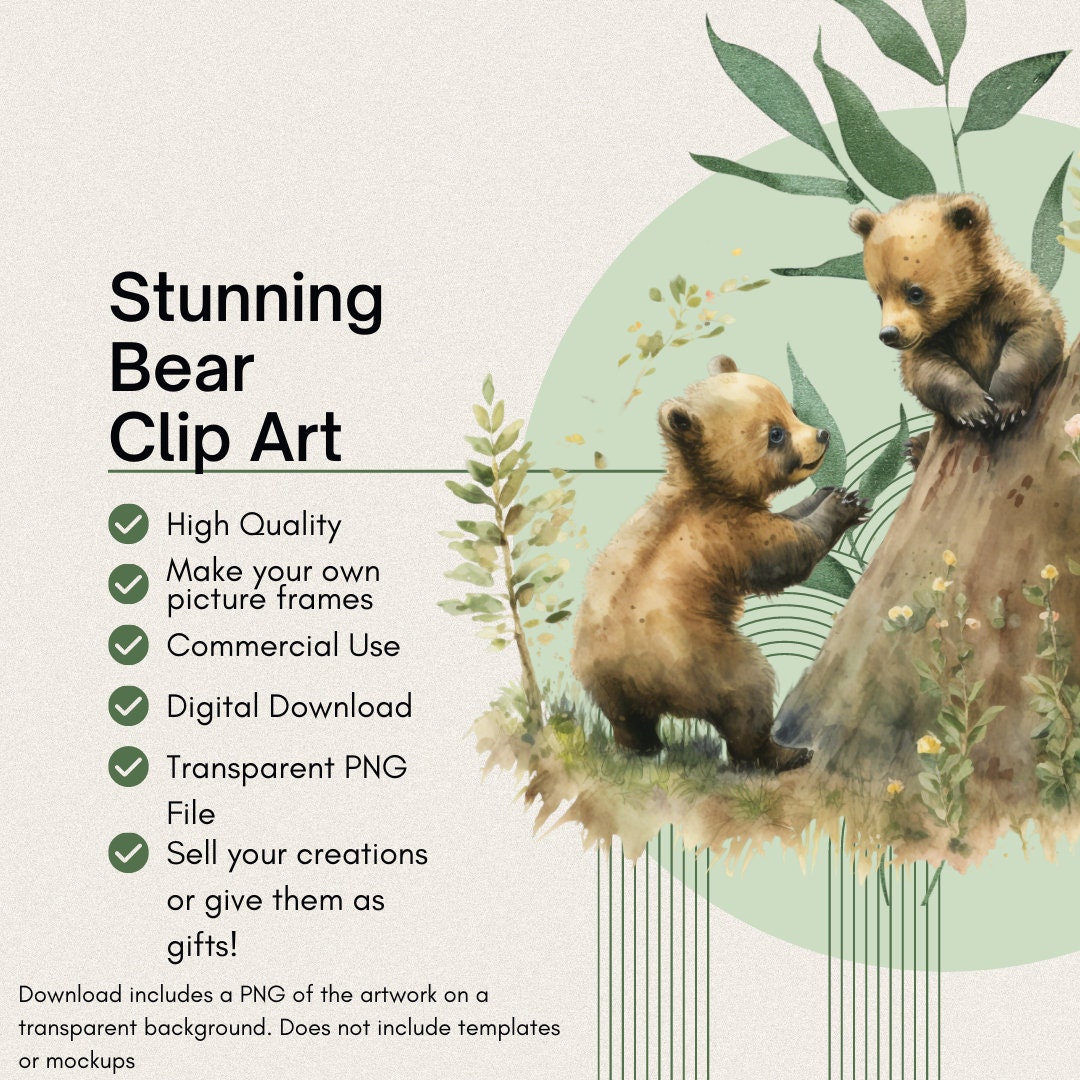 Stunning Bear Clip Art

High Quality

Make your own picture frames

Commercial Use

Digital Download

Transparent PNG File

Sell your creations or give them as gifts!

Download includes a PNG of the artwork on a transparent background. Does not include templates or mockups